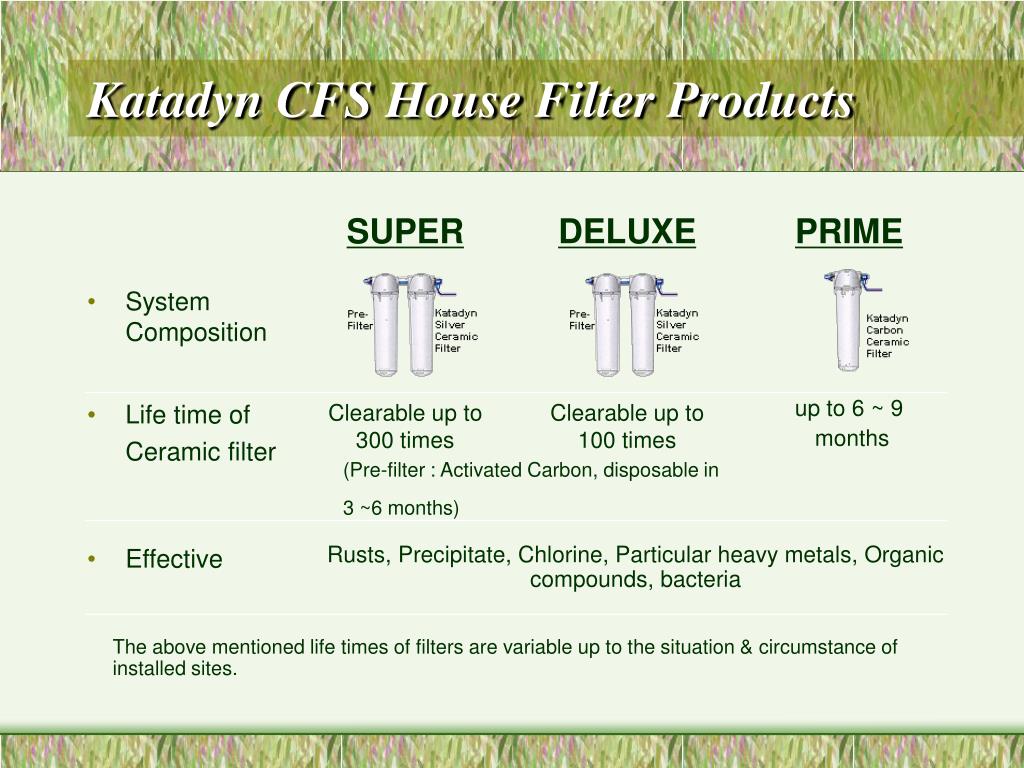 Katadyn CFS House Filter Products

| | SUPER | DELUXE | PRIME |
|---|---|---|---|
| • System Composition | Pre-Filter Katadyn Silver Ceramic Filter | Pre-Filter Katadyn Silver Ceramic Filter | Katadyn Carbon Ceramic Filter |
| • Life time of Ceramic filter | Clearable up to 300 times | Clearable up to 100 times | up to 6 ~ 9 months |

(Pre-filter : Activated Carbon, disposable in 3 ~6 months)

• Effective

Rusts, Precipitate, Chlorine, Particular heavy metals, Organic compounds, bacteria

The above mentioned life times of filters are variable up to the situation & circumstance of installed sites.